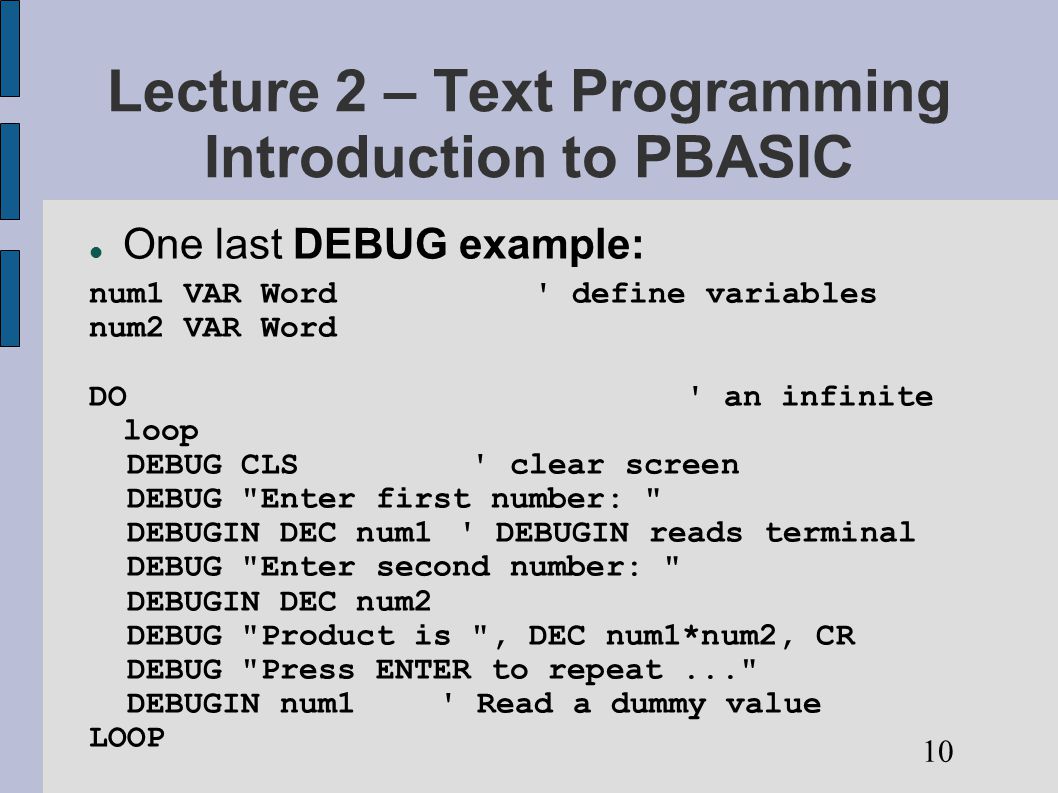 Lecture 2 – Text Programming
Introduction to PBASIC

One last DEBUG example:

num1 VAR Word ' define variables
num2 VAR Word

DO ' an infinite loop
DEBUG CLS ' clear screen
DEBUG "Enter first number: "
DEBUGIN DEC num1 ' DEBUGIN reads terminal
DEBUG "Enter second number: "
DEBUGIN DEC num2
DEBUG "Product is ", DEC num1*num2, CR
DEBUG "Press ENTER to repeat ..."
DEBUGIN num1 ' Read a dummy value
LOOP

10